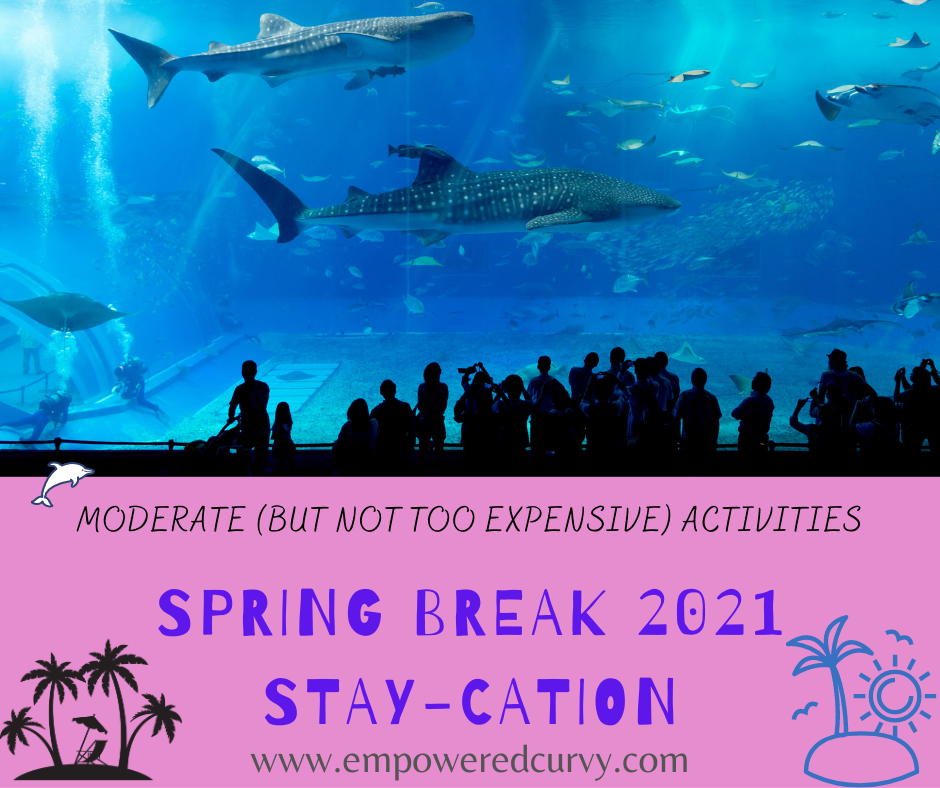 MODERATE (BUT NOT TOO EXPENSIVE) ACTIVITIES

SPRING BREAK 2021
STAY-CATION

www.empoweredcurvy.com